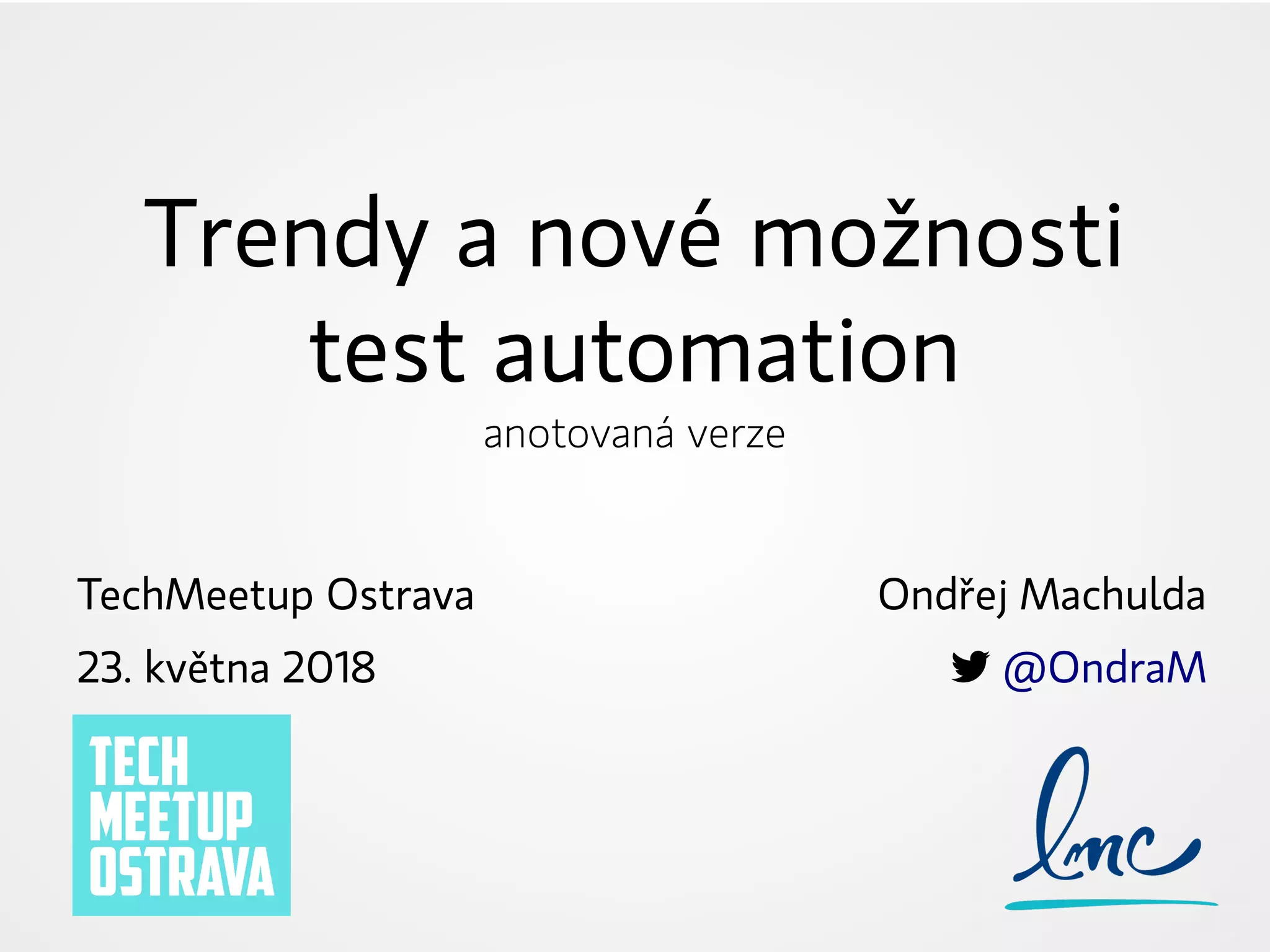 Trendy a nové možnosti test automation

anotovaná verze

TechMeetup Ostrava

23. května 2018

Ondřej Machulda

@OndraM

TECH MEETUP OSTRAVA

lmc